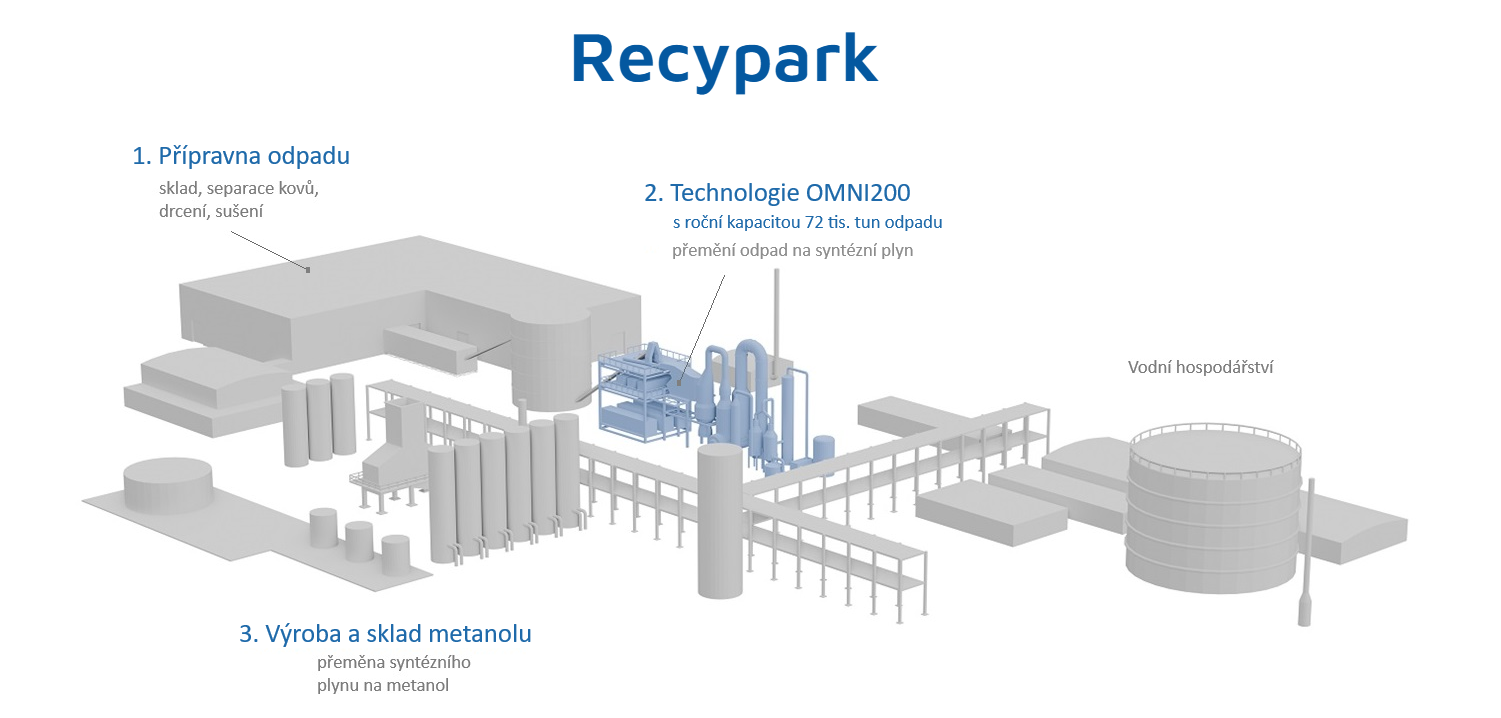 Recypark

1. Přípravna odpadu
sklad, separace kovů, drcení, sušení

2. Technologie OMNI200
s roční kapacitou 72 tis. tun odpadu
přemění odpad na syntézní plyn

Vodní hospodářství

3. Výroba a sklad metanolu
přeměna syntézního plynu na metanol